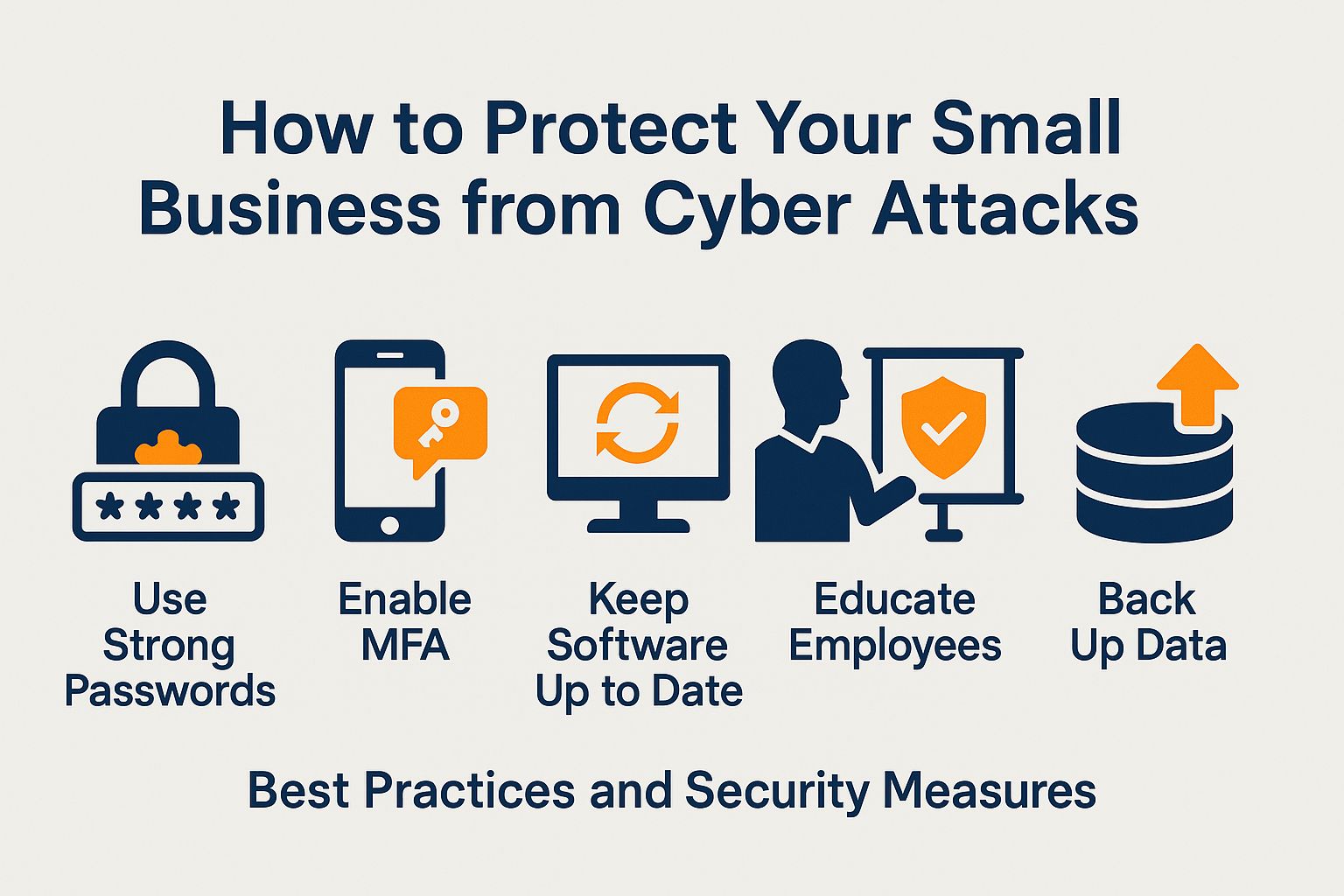 How to Protect Your Small Business from Cyber Attacks

****

Use Strong Passwords

Enable MFA

Keep Software Up to Date

Educate Employees

Back Up Data

Best Practices and Security Measures